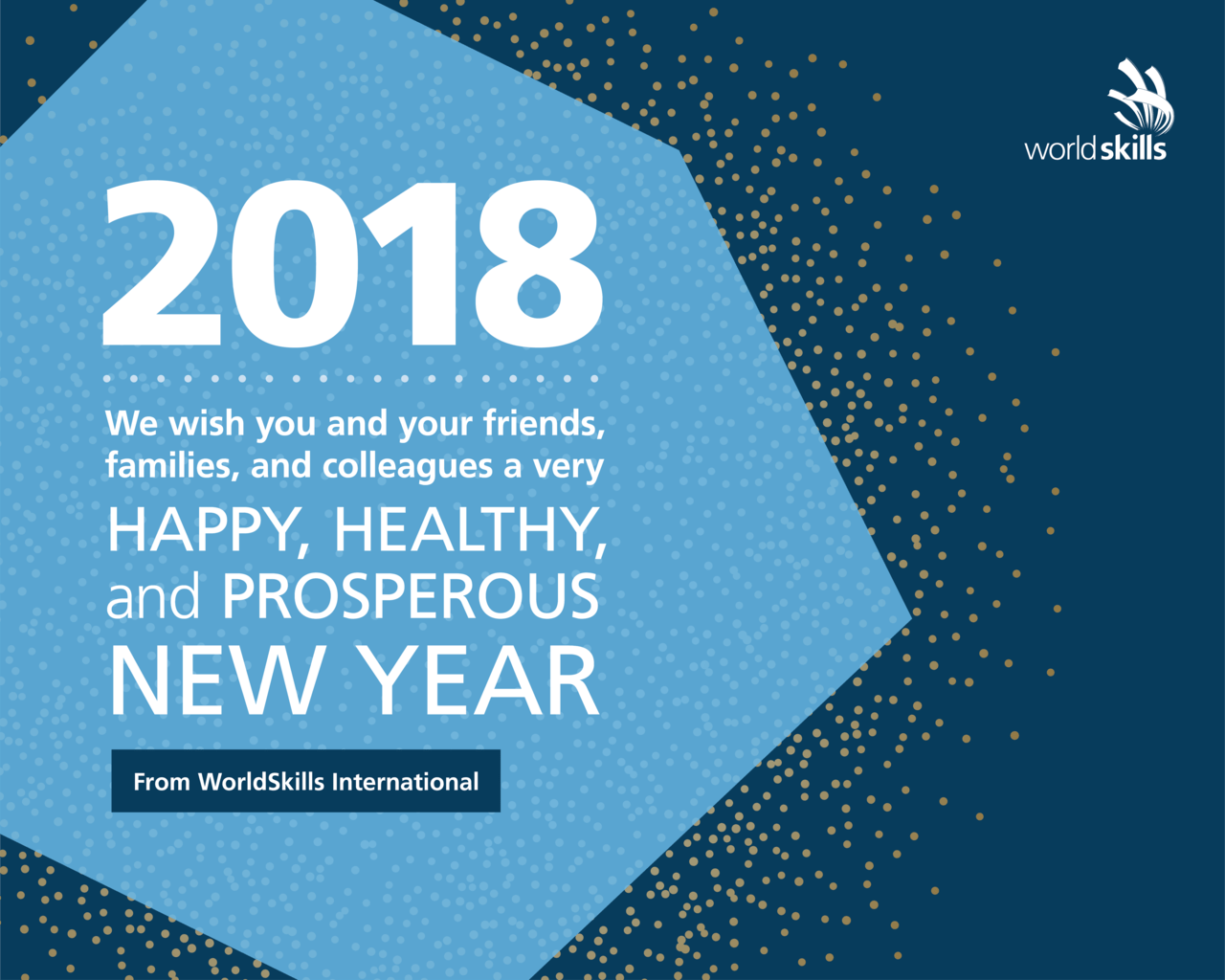 worldskills

2018

We wish you and your friends, families, and colleagues a very

HAPPY, HEALTHY, and PROSPEROUS NEW YEAR

From WorldSkills International